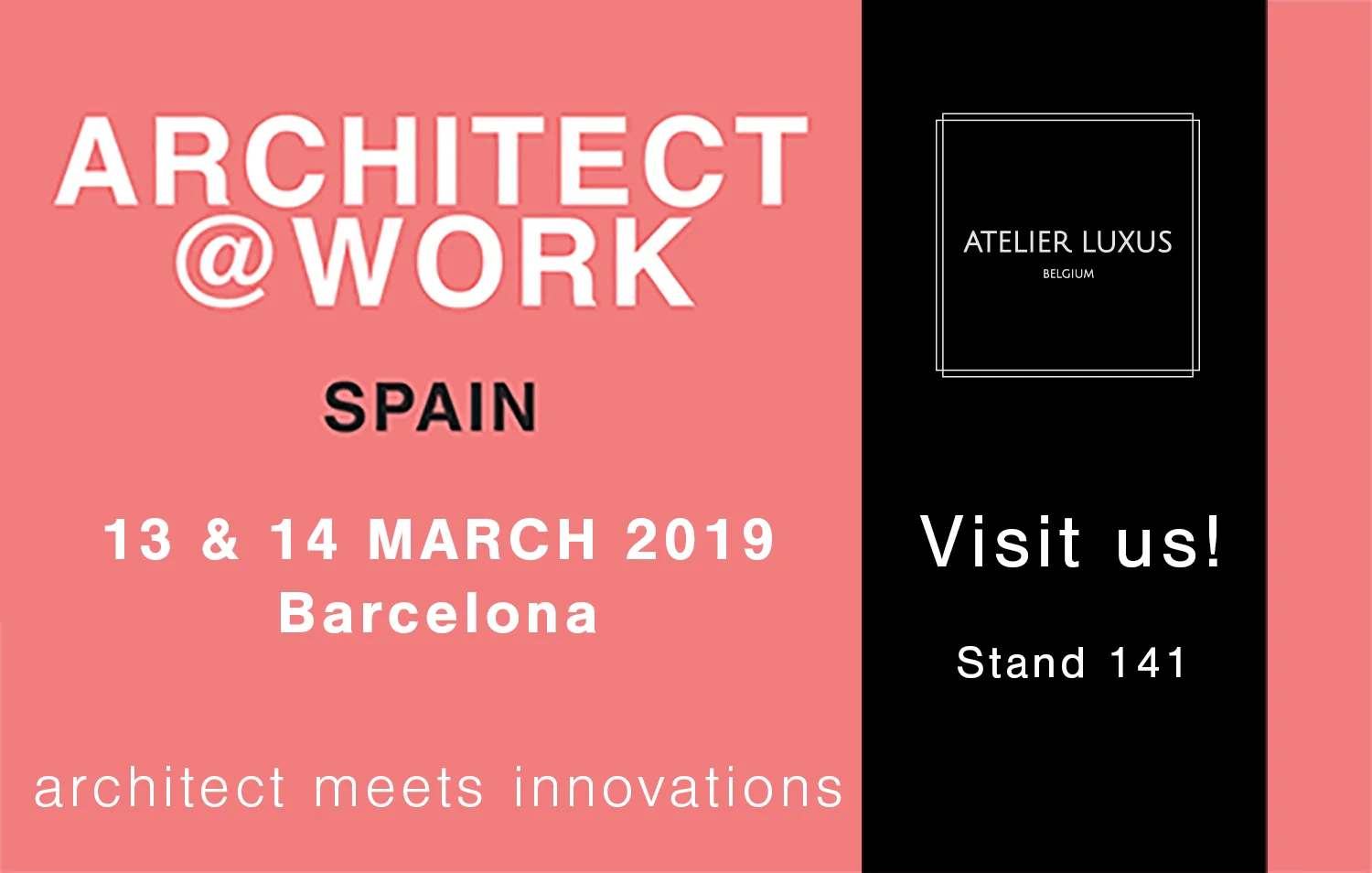 ARCHITECT
@WORK

SPAIN

13 & 14 MARCH 2019
Barcelona

architect meets innovations

ATELIER LUXUS
BELGIUM

Visit us!

Stand 141